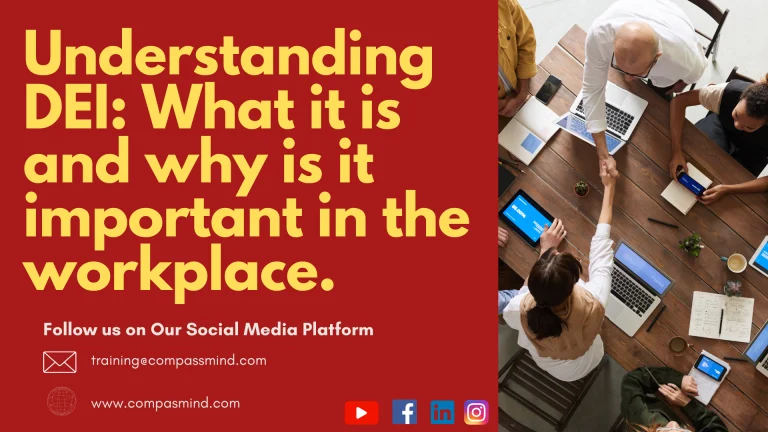 Understanding DEI: What it is and why is it important in the workplace.

Follow us on Our Social Media Platform

training@compassmind.com

www.compasmind.com